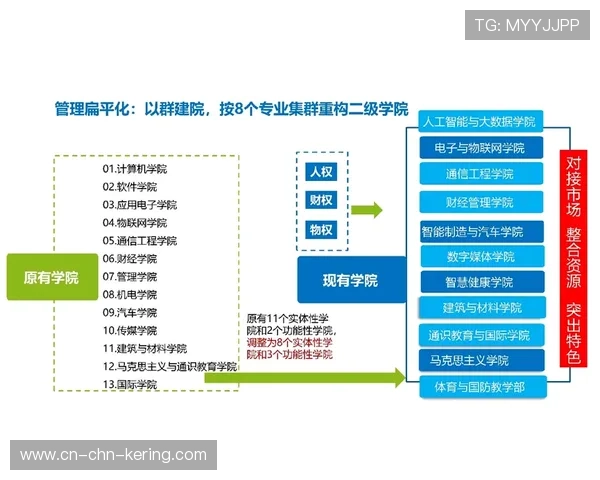 TG: MYYJJPP

管理扁平化：以群建院，按8个专业集群重构二级学院

原有学院

01.计算机学院
02.软件学院
03.应用电子学院
04.物联网学院
05.通信工程学院
06.财经学院
07.管理学院
08.机电学院
09.汽车学院
10.传媒学院
11.建筑与材料学院
12.马克思主义与通识教育学院
13.国际学院

人权
财权
物权

现有学院

原有11个实体性学院和2个功能性学院，调整为8个实体性学院和3个功能性学院

人工智能与大数据学院
电子与物联网学院
通信工程学院
财经管理学院
智能制造与汽车学院
数字媒体学院
智慧健康学院
建筑与材料学院
通识教育与国际学院
马克思主义学院
体育与国防教学部

对接市场 整合资源 突出特色

www.cn-chn-kering.com